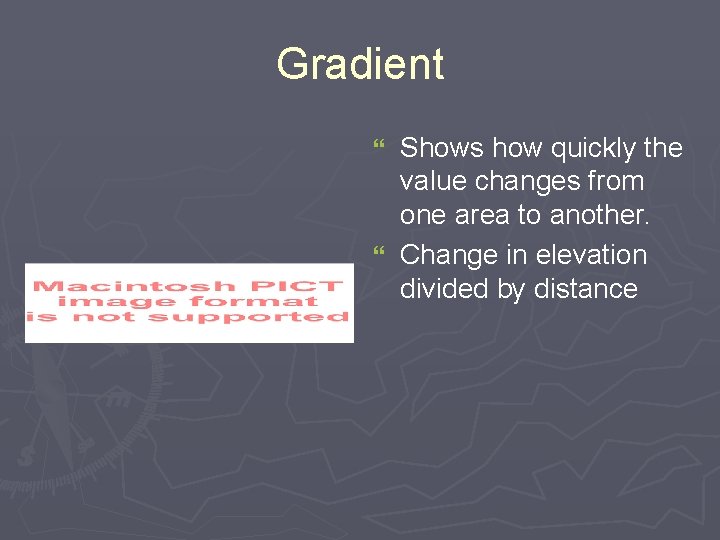 Gradient

Macintosh PICT image format is not supported

“ Shows how quickly the value changes from one area to another.

“ Change in elevation divided by distance